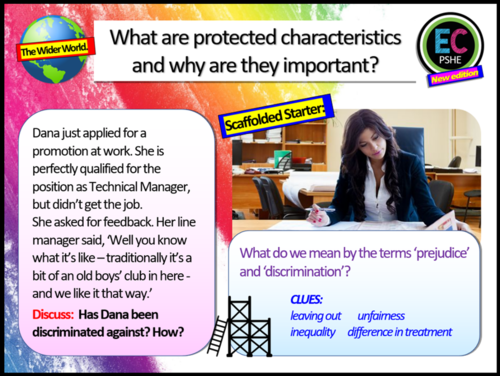 The Wider World.

What are protected characteristics and why are they important?

EC
PSHE
New edition

Scaffolded Starter:

Dana just applied for a promotion at work. She is perfectly qualified for the position as Technical Manager, but didn't get the job.
She asked for feedback. Her line manager said, 'Well you know what it's like – traditionally it's a bit of an old boys' club in here - and we like it that way.'

Discuss: Has Dana been discriminated against? How?

What do we mean by the terms 'prejudice' and 'discrimination'?

CLUES:
leaving out unfairness
inequality difference in treatment